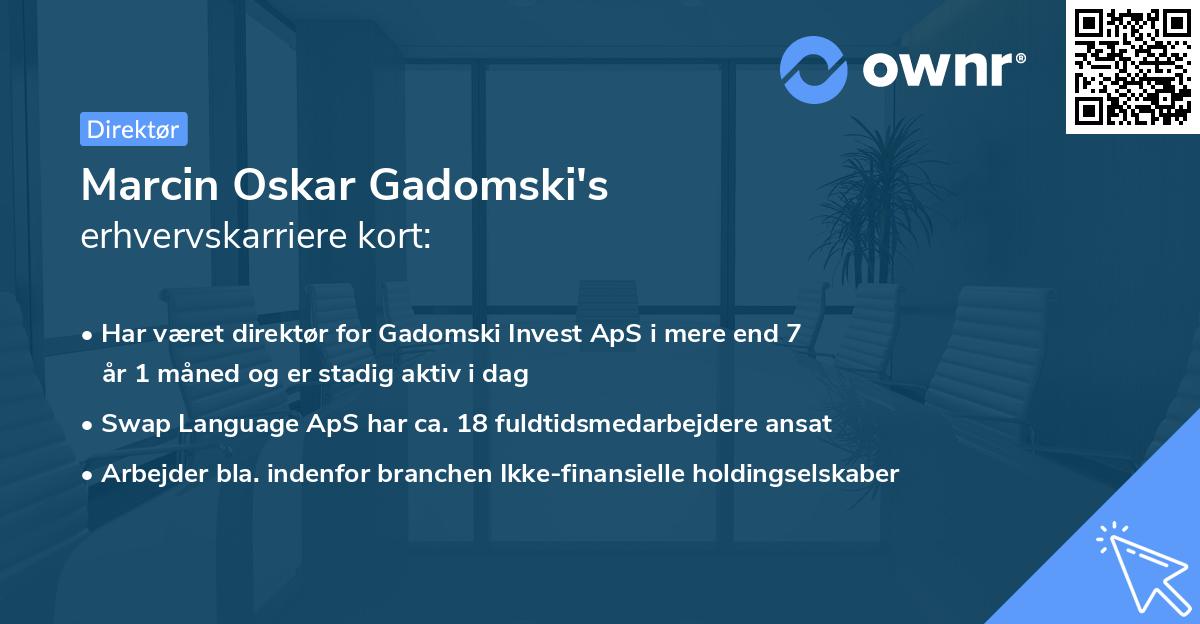 ownr®

Direktør

Marcin Oskar Gadomski's
erhvervskarriere kort:

• Har været direktør for Gadomski Invest ApS i mere end 7 år 1 måned og er stadig aktiv i dag
• Swap Language ApS har ca. 18 fuldtidsmedarbejdere ansat
• Arbejder bla. indenfor branchen Ikke-finansielle holdingselskaber